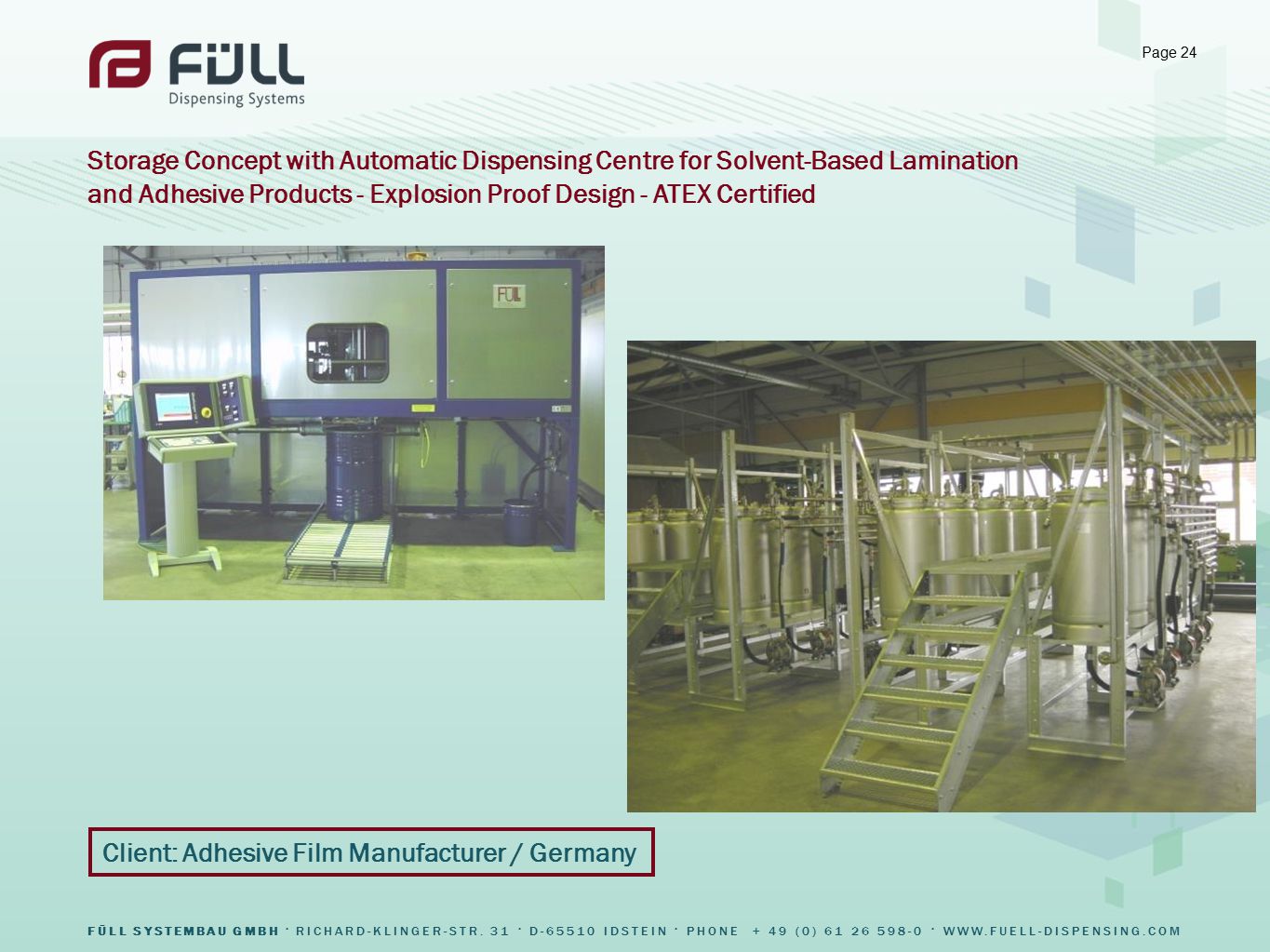 FÜLL
Dispensing Systems

Page 24

Storage Concept with Automatic Dispensing Centre for Solvent-Based Lamination and Adhesive Products - Explosion Proof Design - ATEX Certified

FÜLL

Client: Adhesive Film Manufacturer / Germany

FÜLL SYSTEMBAU GMBH · RICHARD-KLINGER-STR. 31 · D-65510 IDSTEIN · PHONE + 49 (0) 61 26 598-0 · WWW.FUELL-DISPENSING.COM